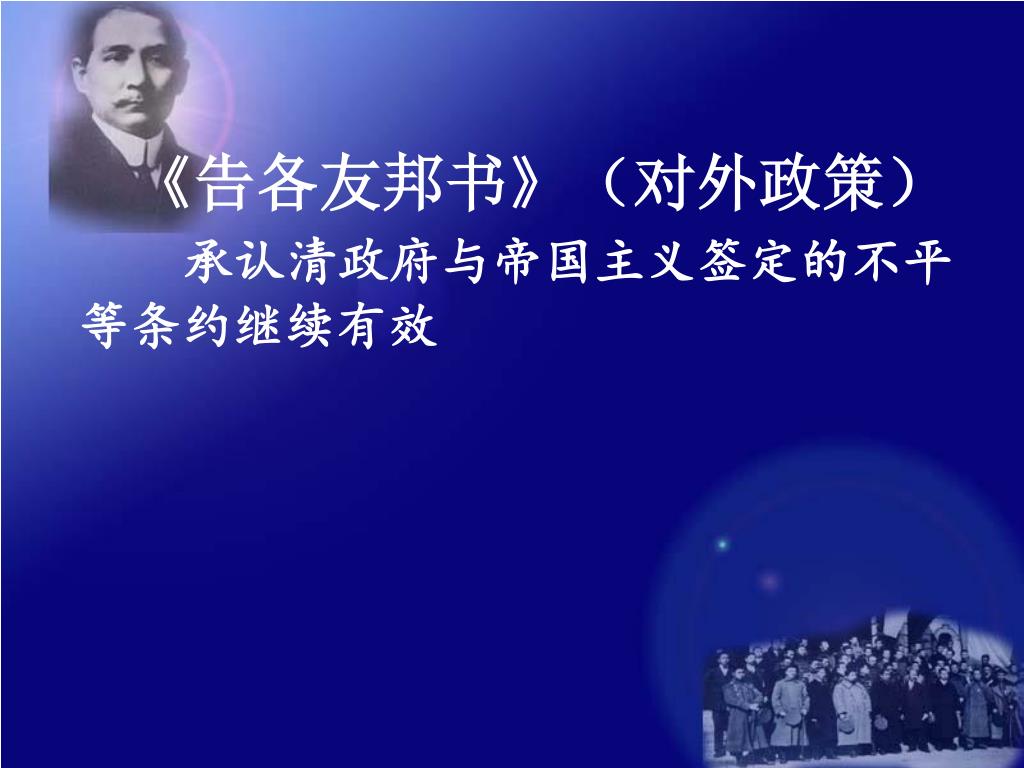 《告各友邦书》（对外政策）

承认清政府与帝国主义签定的不平等条约继续有效